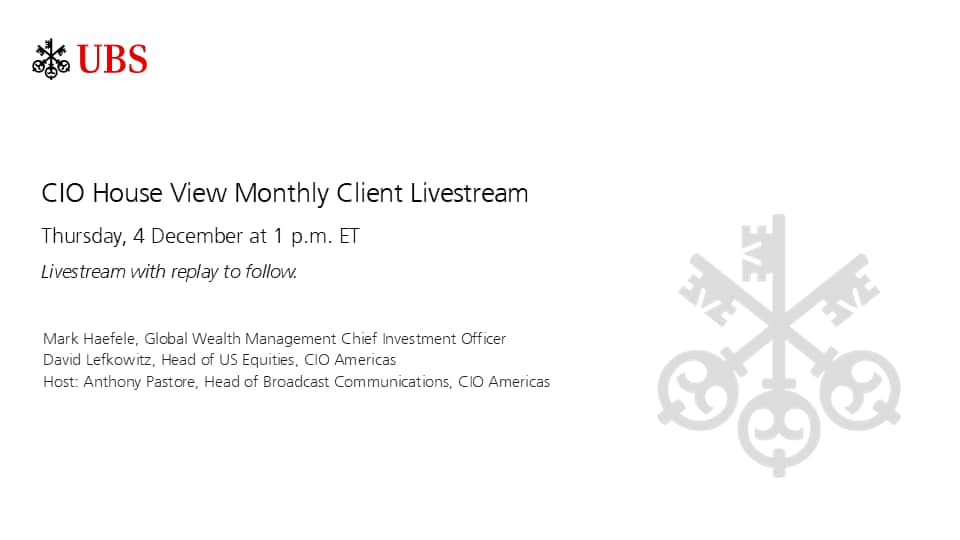 UBS

CIO House View Monthly Client Livestream

Thursday, 4 December at 1 p.m. ET

Livestream with replay to follow.

Mark Haefele, Global Wealth Management Chief Investment Officer
David Lefkowitz, Head of US Equities, CIO Americas
Host: Anthony Pastore, Head of Broadcast Communications, CIO Americas